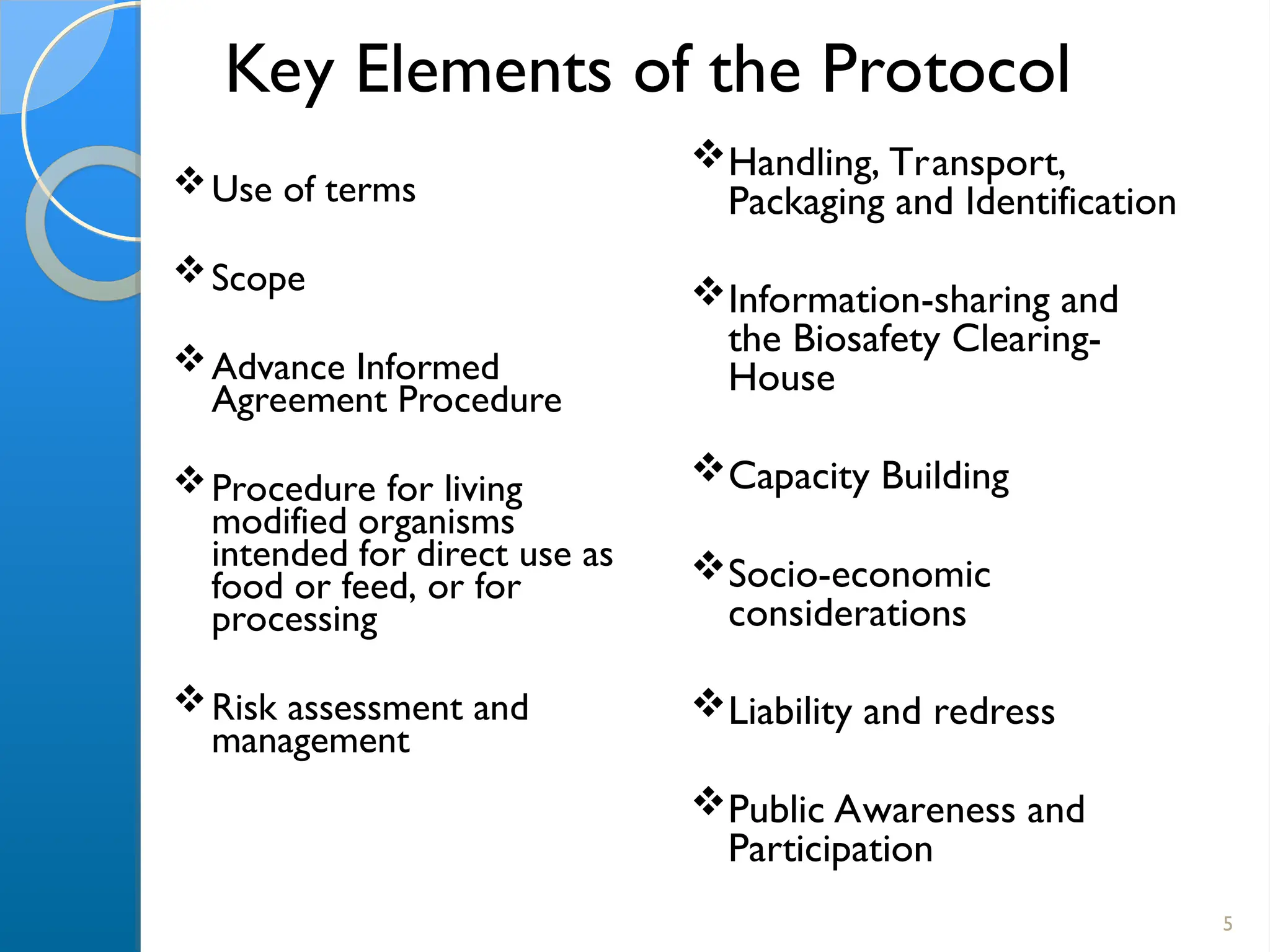 Key Elements of the Protocol

❖ Use of terms

❖ Scope

❖ Advance Informed Agreement Procedure

❖ Procedure for living modified organisms intended for direct use as food or feed, or for processing

❖ Risk assessment and management

❖ Handling, Transport, Packaging and Identification

❖ Information-sharing and the Biosafety Clearing-House

❖ Capacity Building

❖ Socio-economic considerations

❖ Liability and redress

❖ Public Awareness and Participation

5